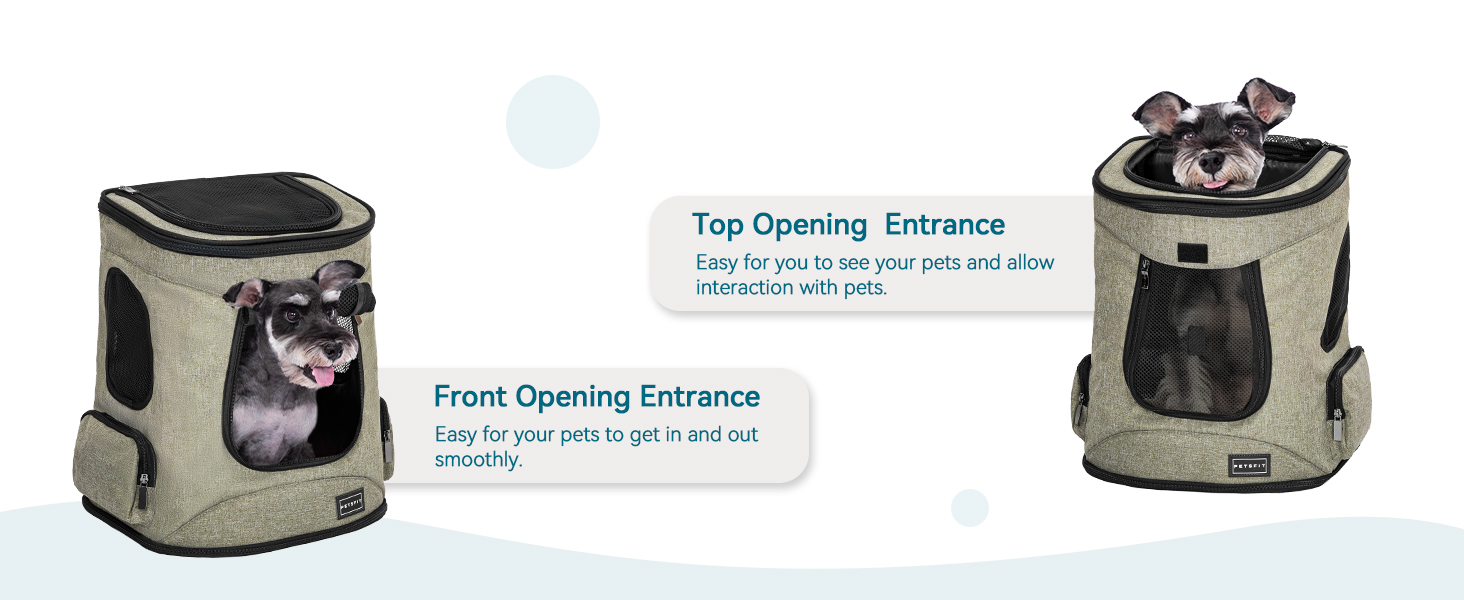 Top Opening  Entrance
Easy for you to see your pets and allow interaction with pets.

Front Opening Entrance
Easy for your pets to get in and out smoothly.

PETSFIT

PETSFIT